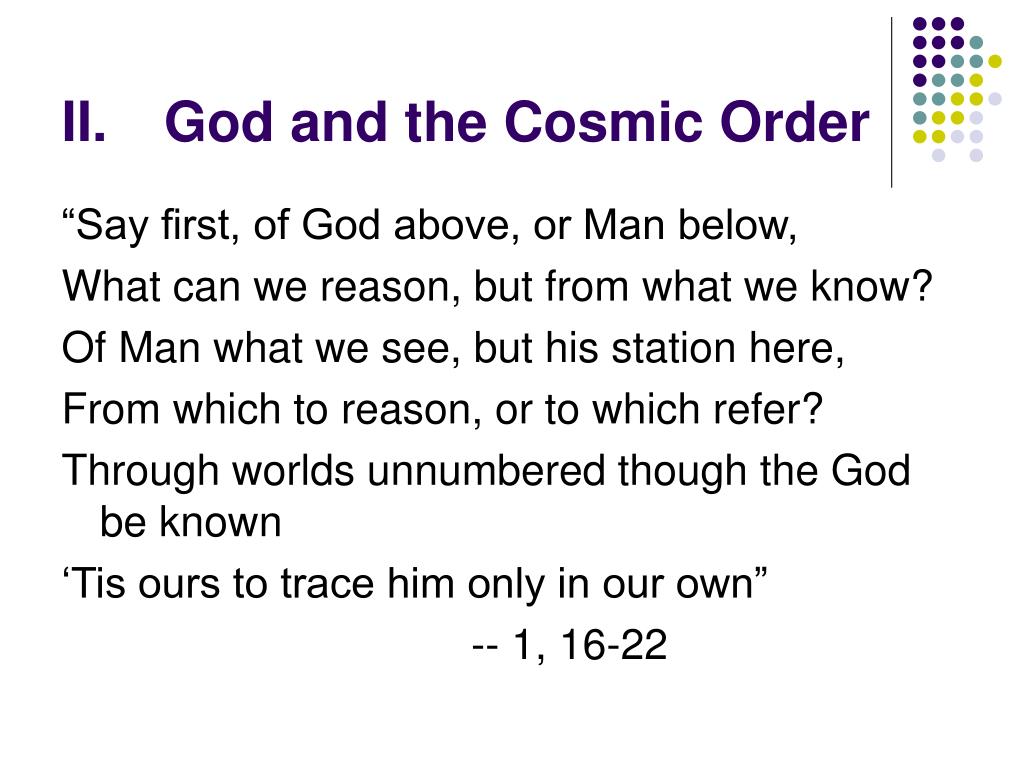 II. God and the Cosmic Order

“Say first, of God above, or Man below,
What can we reason, but from what we know?
Of Man what we see, but his station here,
From which to reason, or to which refer?
Through worlds unnumbered though the God be known
‘Tis ours to trace him only in our own”
-- 1, 16-22